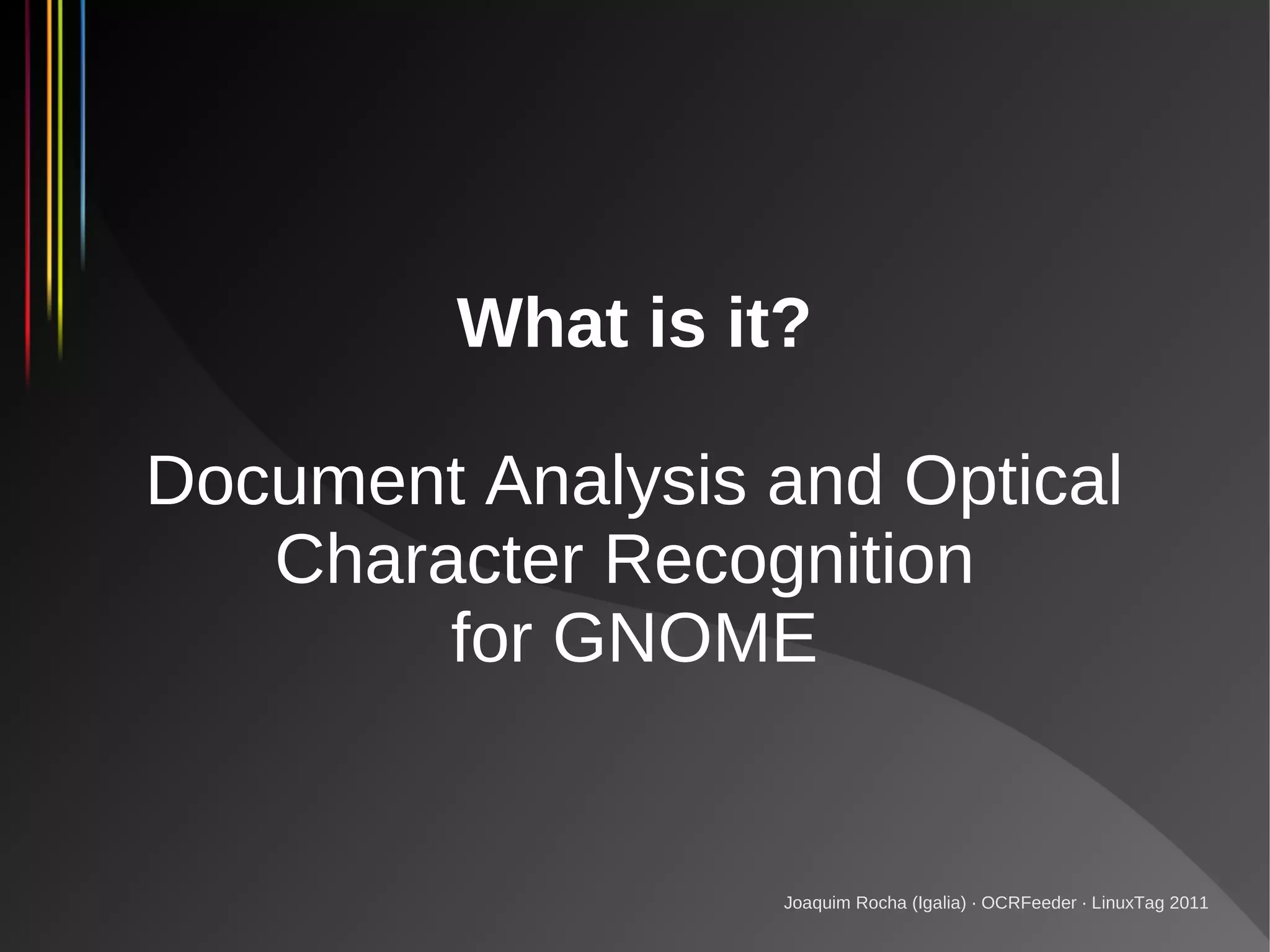 What is it?

Document Analysis and Optical Character Recognition for GNOME

Joaquim Rocha (Igalia) · OCRFeeder · LinuxTag 2011